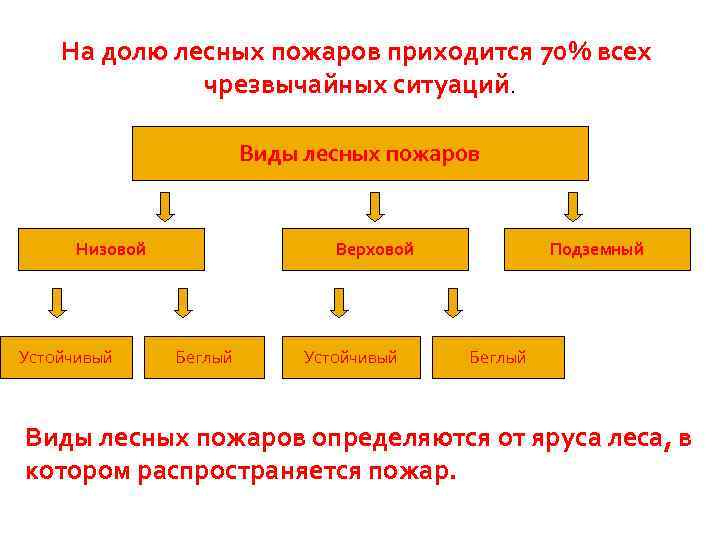 На долю лесных пожаров приходится 70% всех чрезвычайных ситуаций.

Виды лесных пожаров

Низовой

Верховой

Подземный

Устойчивый

Беглый

Устойчивый

Беглый

Виды лесных пожаров определяются от яруса леса, в котором распространяется пожар.